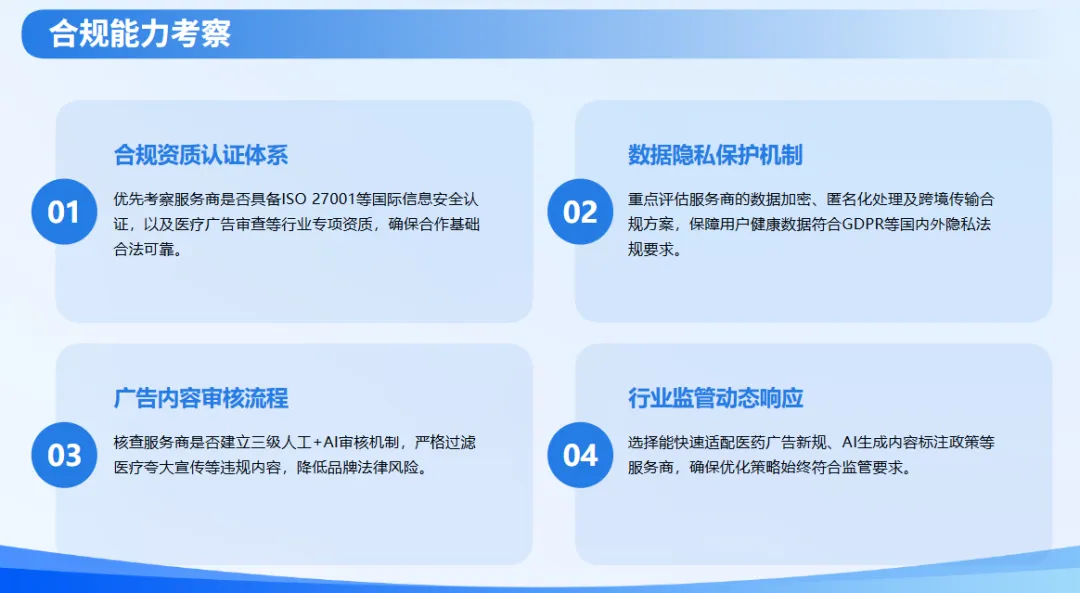 合规能力考察

01

合规资质认证体系

优先考察服务商是否具备ISO 27001等国际信息安全认证，以及医疗广告审查等行业专项资质，确保合作基础合法可靠。

02

数据隐私保护机制

重点评估服务商的数据加密、匿名化处理及跨境传输合规方案，保障用户健康数据符合GDPR等国内外隐私法规要求。

03

广告内容审核流程

核查服务商是否建立三级人工+AI审核机制，严格过滤医疗夸大宣传等违规内容，降低品牌法律风险。

04

行业监管动态响应

选择能快速适配医药广告新规、AI生成内容标注政策等服务商，确保优化策略始终符合监管要求。